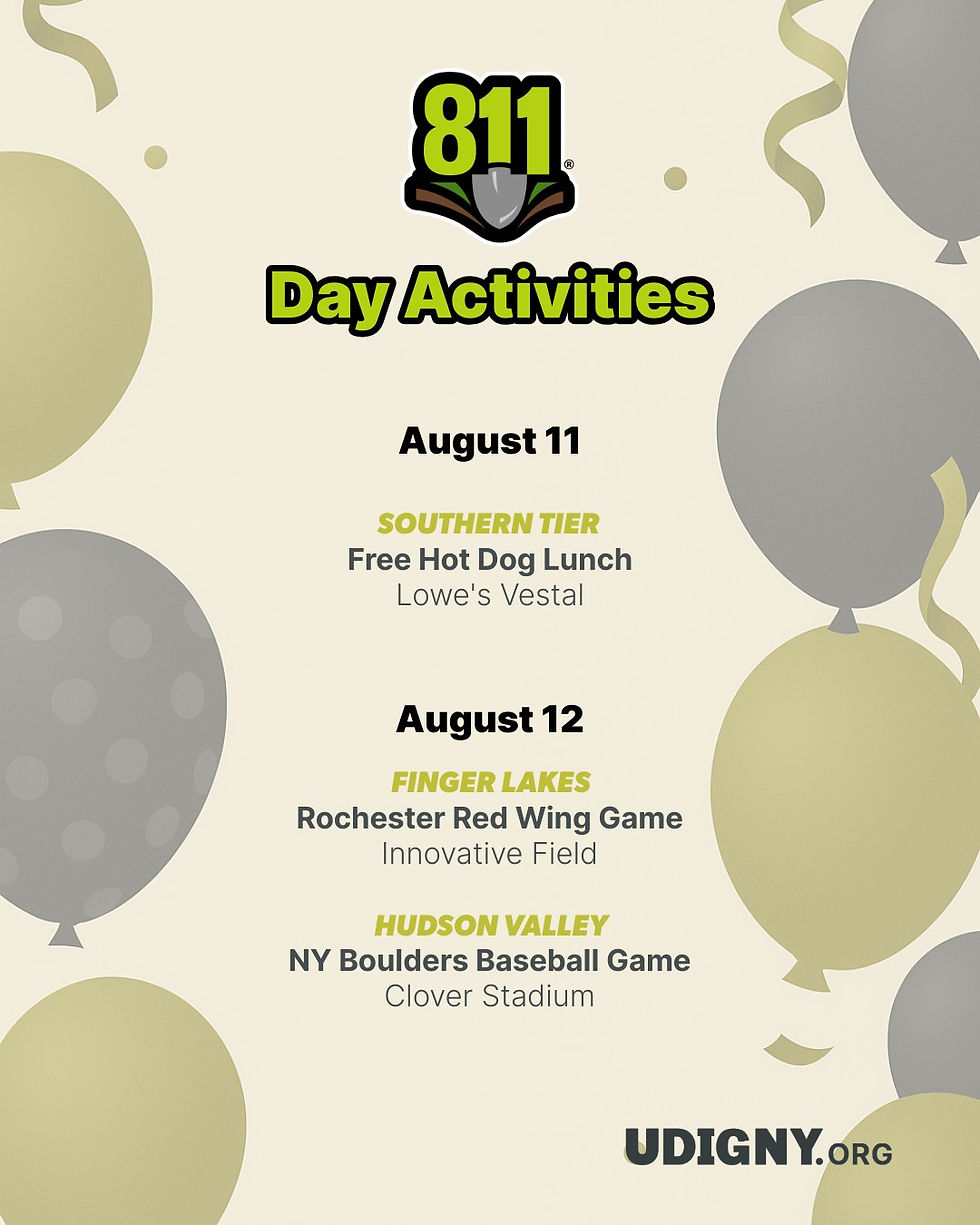 811®

Day Activities

August 11

SOUTHERN TIER
Free Hot Dog Lunch
Lowe's Vestal

August 12

FINGER LAKES
Rochester Red Wing Game
Innovative Field

HUDSON VALLEY
NY Boulders Baseball Game
Clover Stadium

UDIGNY.ORG